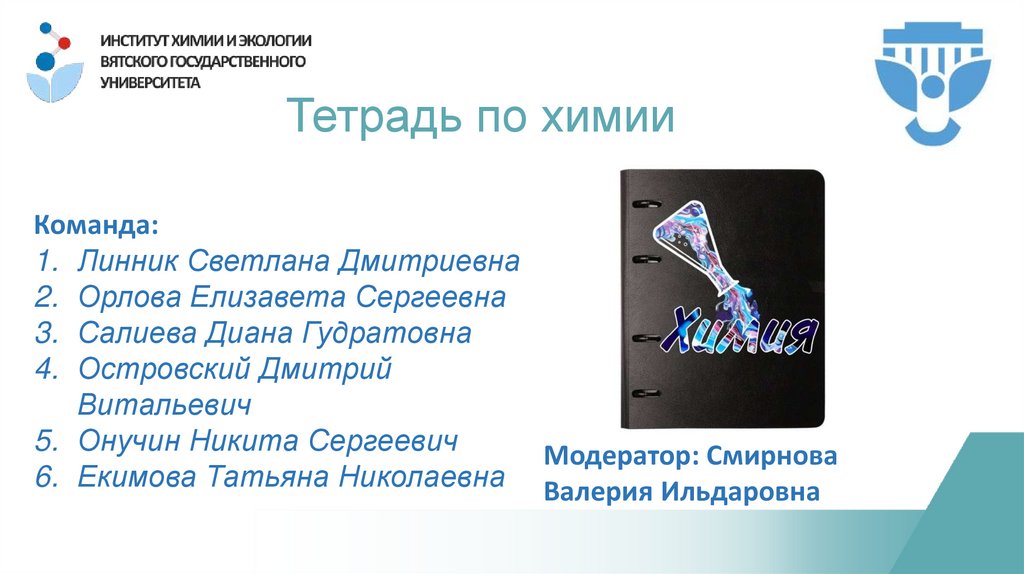 ИНСТИТУТ ХИМИИ И ЭКОЛОГИИ ВЯТСКОГО ГОСУДАРСТВЕННОГО УНИВЕРСИТЕТА

Тетрадь по химии

Команда:
1. Линник Светлана Дмитриевна
2. Орлова Елизавета Сергеевна
3. Салиева Диана Гудратовна
4. Островский Дмитрий Витальевич
5. Онучин Никита Сергеевич
6. Екимова Татьяна Николаевна

Химия

Модератор: Смирнова Валерия Ильдаровна